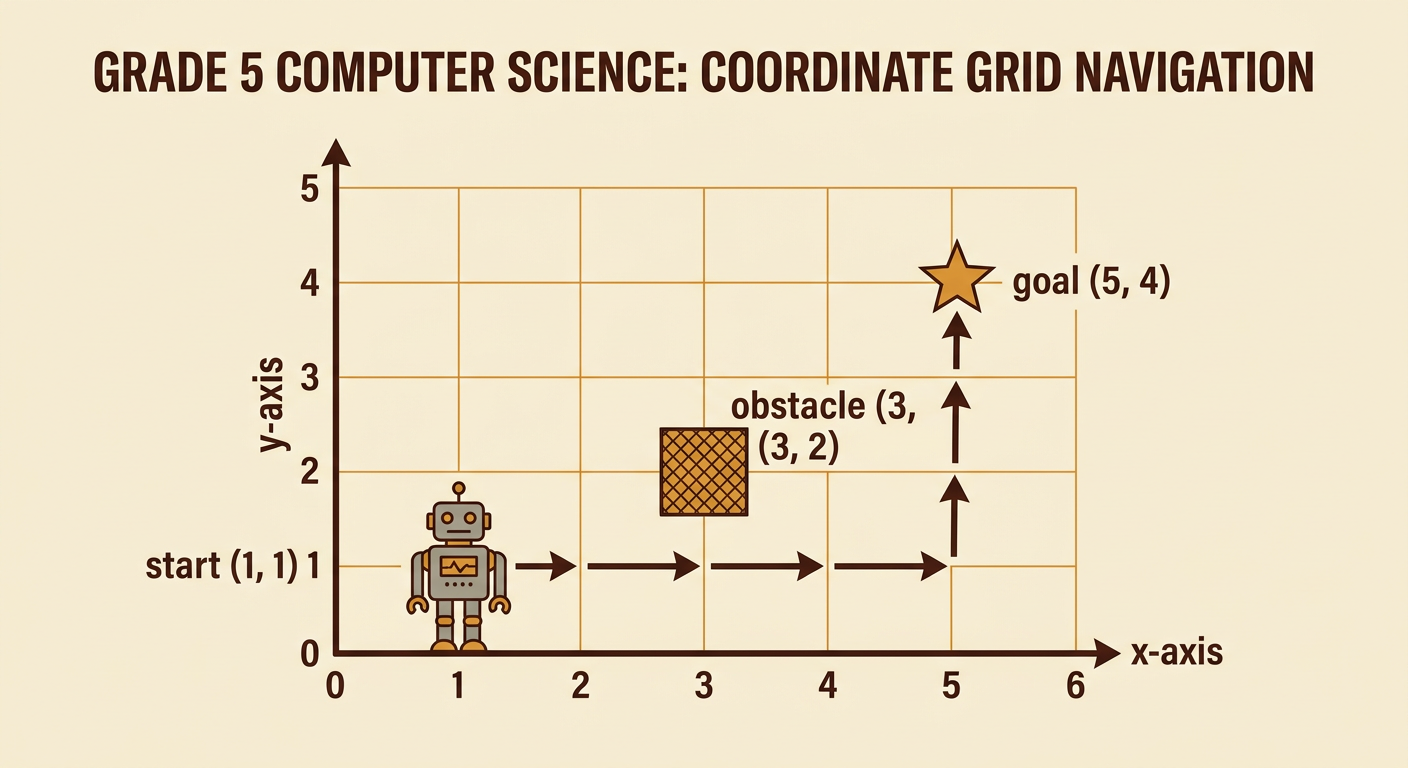 GRADE 5 COMPUTER SCIENCE: COORDINATE GRID NAVIGATION

5
4
3
2
1
0
y-axis

goal (5, 4)

obstacle (3,
(3, 2)

start (1, 1)

0 1 2 3 4 5 6
x-axis